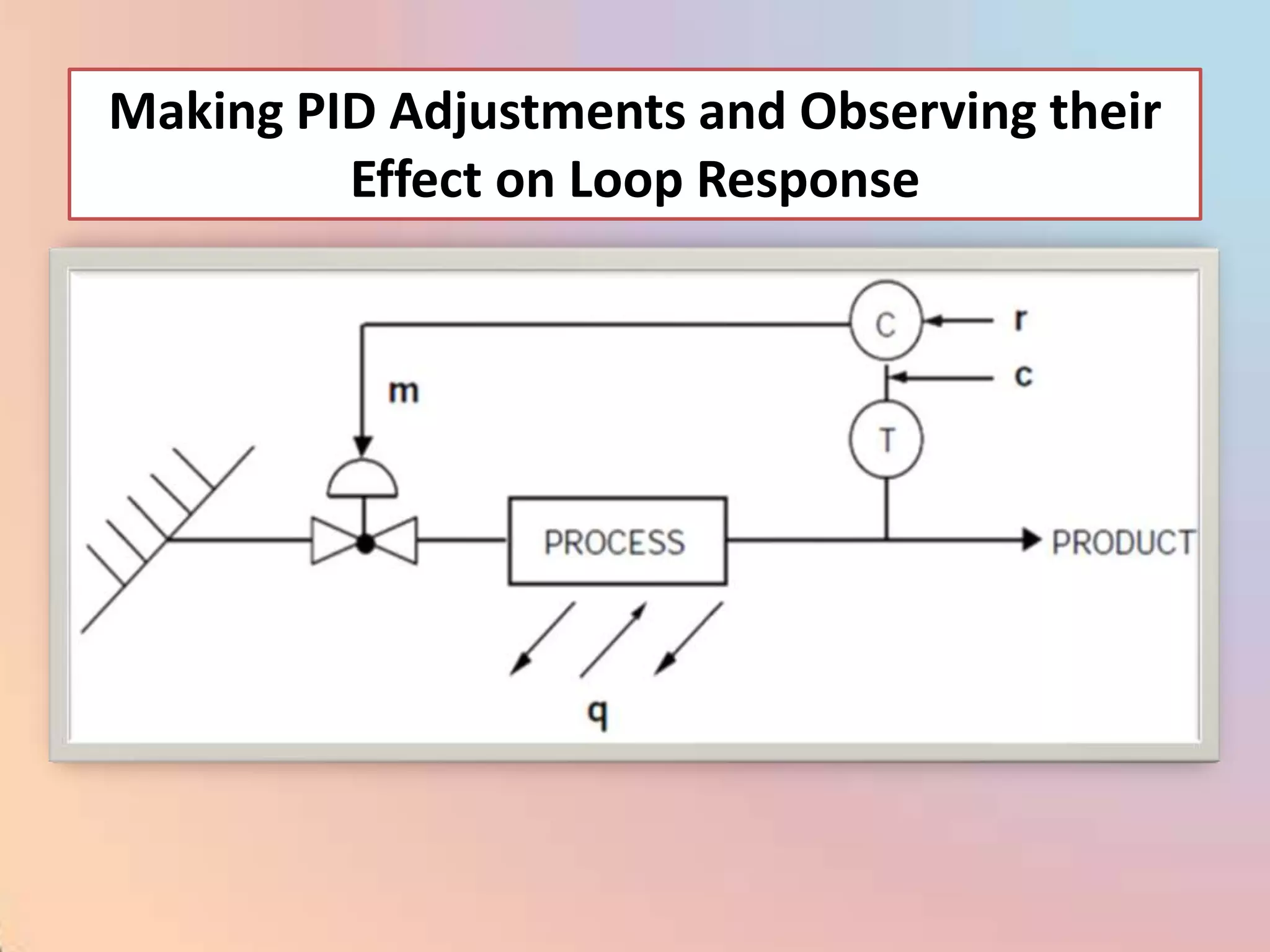 Making PID Adjustments and Observing their Effect on Loop Response

C
r
c
m
T
PROCESS
PRODUCT
q